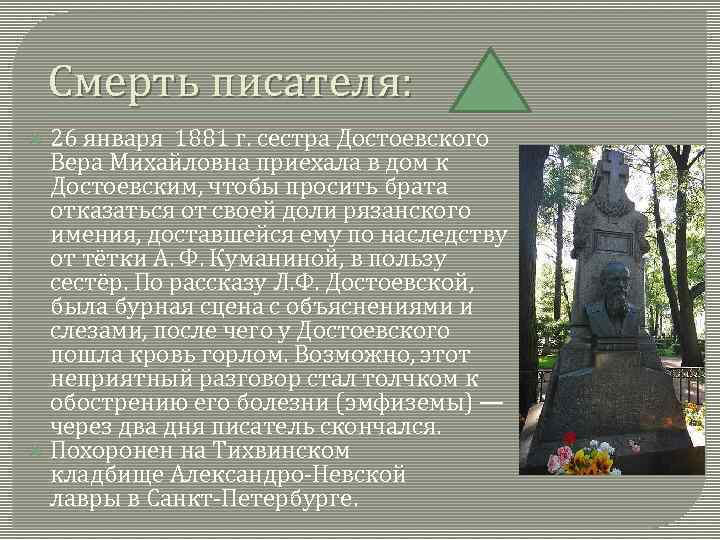 Смерть писателя:

26 января 1881 г. сестра Достоевского Вера Михайловна приехала в дом к Достоевским, чтобы просить брата отказаться от своей доли рязанского имения, доставшейся ему по наследству от тётки А. Ф. Куманиной, в пользу сестёр. По рассказу Л.Ф. Достоевской, была бурная сцена с объяснениями и слезами, после чего у Достоевского пошла кровь горлом. Возможно, этот неприятный разговор стал толчком к обострению его болезни (эмфиземы) — через два дня писатель скончался.

Похоронен на Тихвинском кладбище Александро-Невской лавры в Санкт-Петербурге.